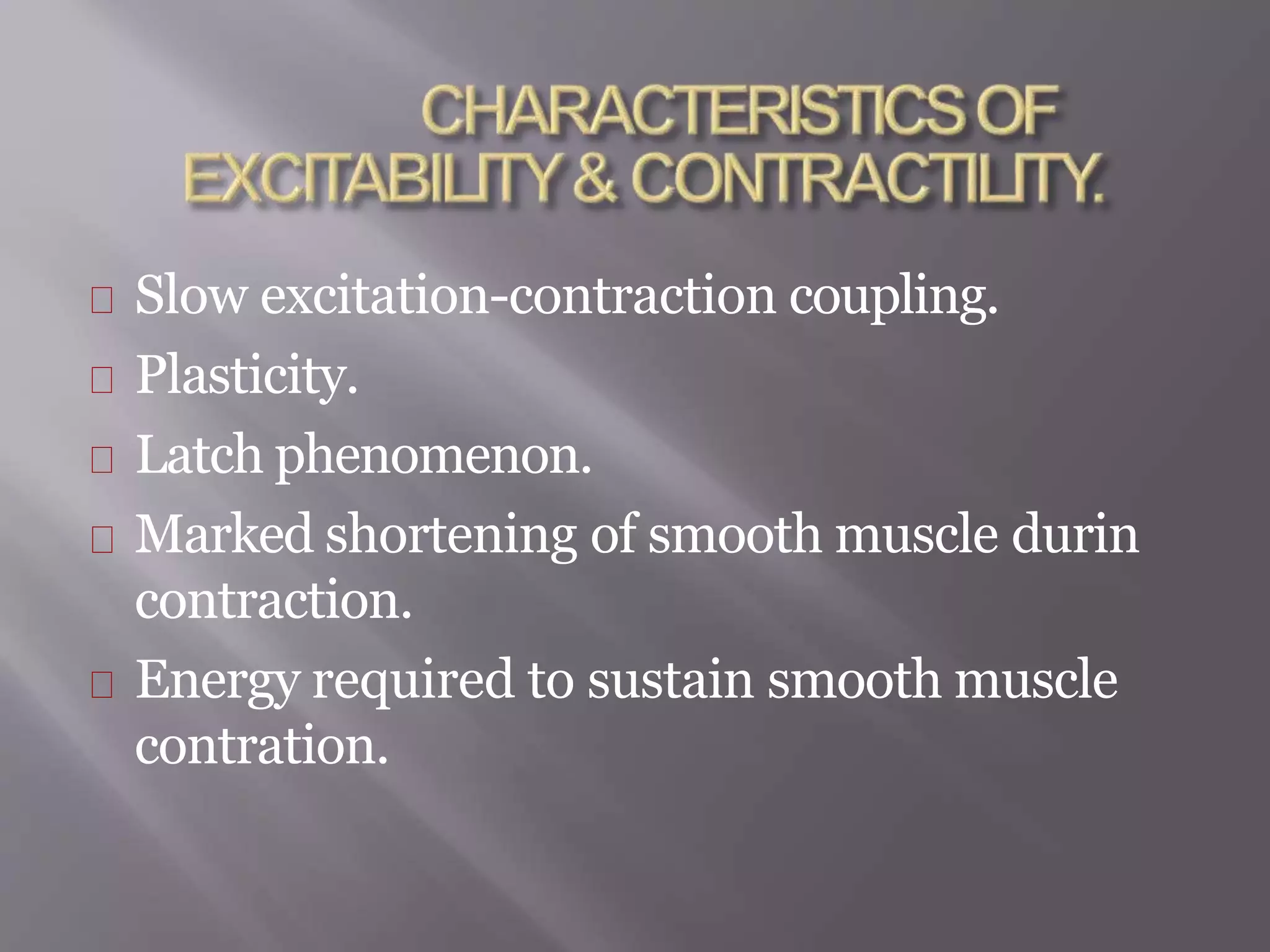 CHARACTERISTICS OF EXCITABILITY & CONTRACTILITY.

Slow excitation-contraction coupling.

Plasticity.

Latch phenomenon.

Marked shortening of smooth muscle durin contraction.

Energy required to sustain smooth muscle contration.